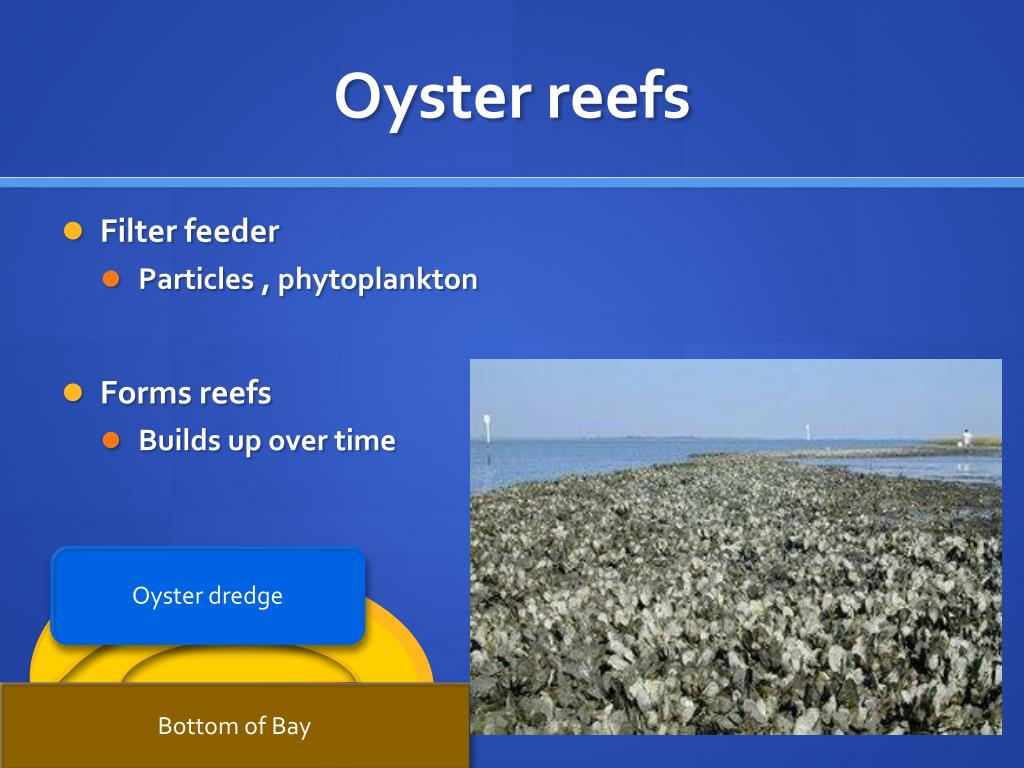 Oyster reefs

Filter feeder
Particles , phytoplankton

Forms reefs
Builds up over time

Oyster dredge

Bottom of Bay